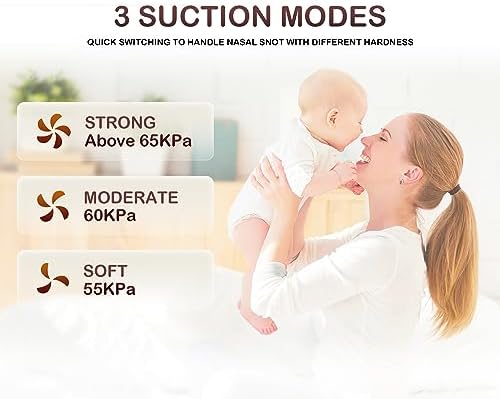 3 SUCTION MODES

QUICK SWITCHING TO HANDLE NASAL SNOT WITH DIFFERENT HARDNESS

STRONG
Above 65KPa

MODERATE
60KPa

SOFT
55KPa